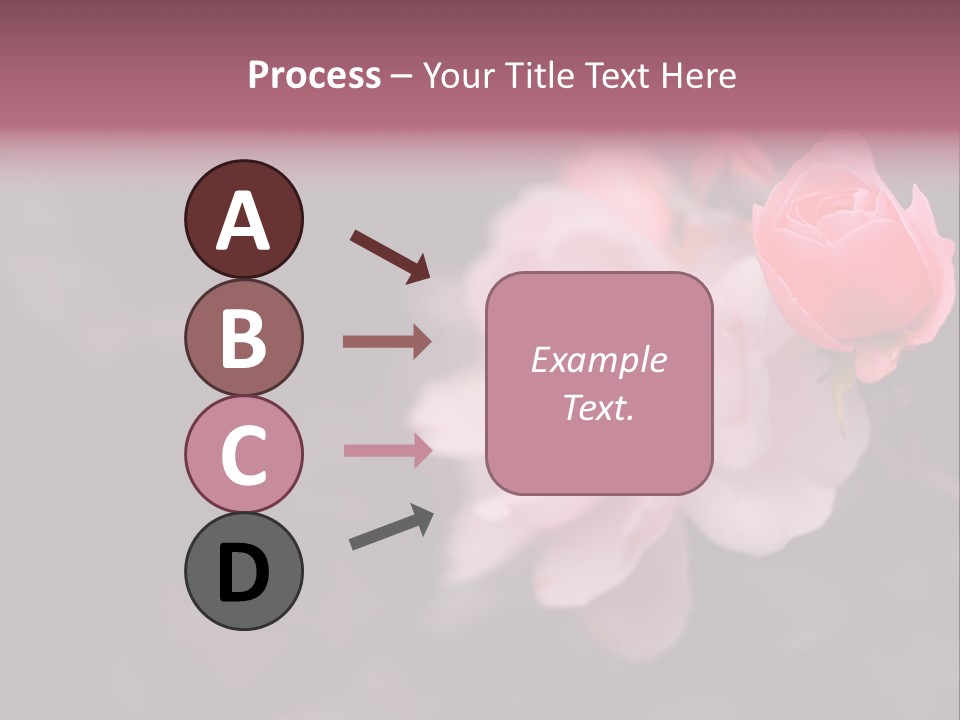 Process – Your Title Text Here

A

B

C

D

Example Text.